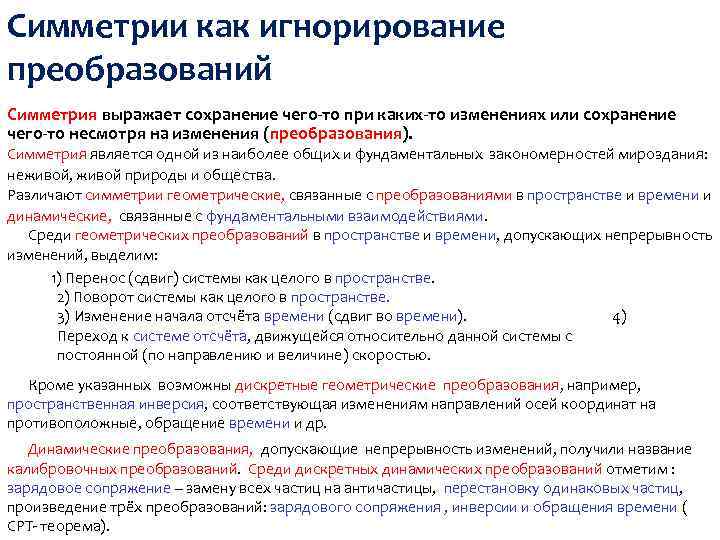 Симметрии как игнорирование преобразований

Симметрия выражает сохранение чего-то при каких-то изменениях или сохранение чего-то несмотря на изменения (преобразования).
Симметрия является одной из наиболее общих и фундаментальных закономерностей мироздания: неживой, живой природы и общества.
Различают симметрии геометрические, связанные с преобразованиями в пространстве и времени и динамические, связанные с фундаментальными взаимодействиями.
Среди геометрических преобразований в пространстве и времени, допускающих непрерывность изменений, выделим:

1) Перенос (сдвиг) системы как целого в пространстве.
2) Поворот системы как целого в пространстве.
3) Изменение начала отсчёта времени (сдвиг во времени). 4) Переход к системе отсчёта, движущейся относительно данной системы с постоянной (по направлению и величине) скоростью.

Кроме указанных возможны дискретные геометрические преобразования, например, пространственная инверсия, соответствующая изменениям направлений осей координат на противоположные, обращение времени и др.

Динамические преобразования, допускающие непрерывность изменений, получили название калибровочных преобразований. Среди дискретных динамических преобразований отметим : зарядовое сопряжение – замену всех частиц на античастицы, перестановку одинаковых частиц, произведение трёх преобразований: зарядового сопряжения , инверсии и обращения времени ( CPT- теорема).